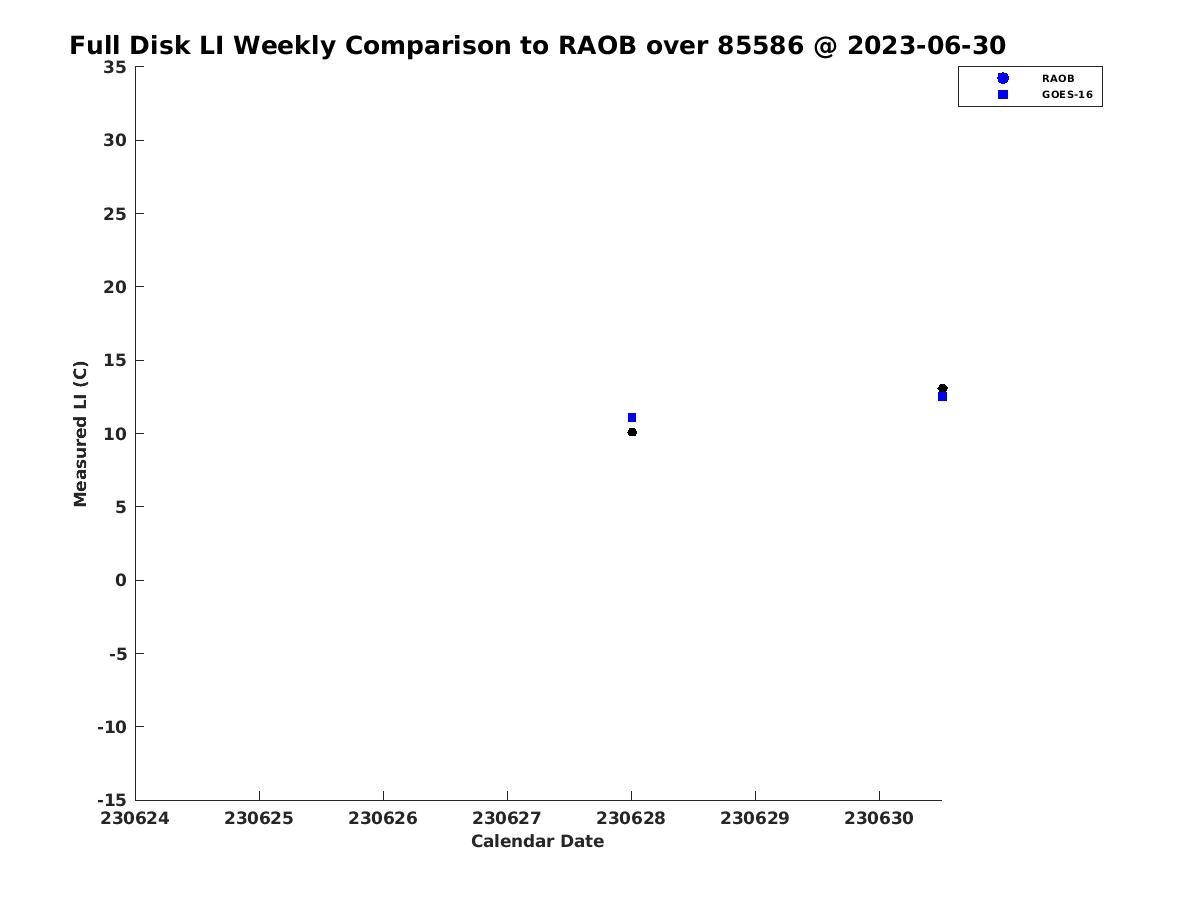 Full Disk LI Weekly Comparison to RAOB over 85586 @ 2023-06-30

RAOB
GOES-16

Measured LI (C)

35
30
25
20
15
10
5
0
-5
-10
-15

230624 230625 230626 230627 230628 230629 230630

Calendar Date